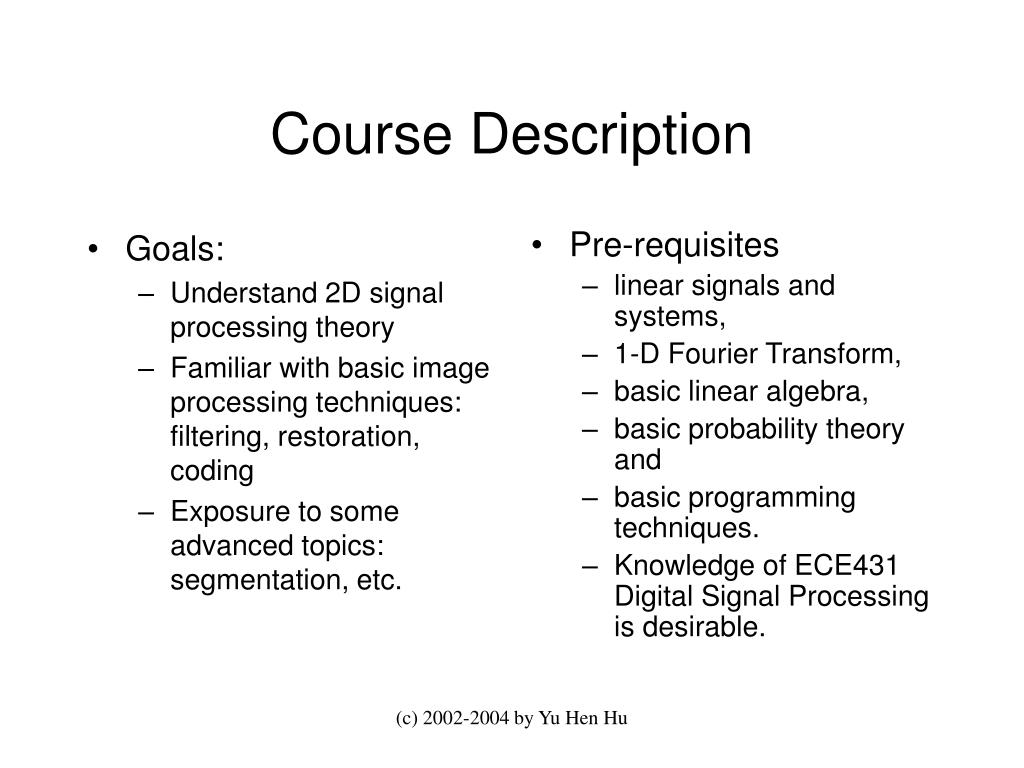 Course Description

• Goals:
– Understand 2D signal processing theory
– Familiar with basic image processing techniques: filtering, restoration, coding
– Exposure to some advanced topics: segmentation, etc.

• Pre-requisites
– linear signals and systems,
– 1-D Fourier Transform,
– basic linear algebra,
– basic probability theory and
– basic programming techniques.
– Knowledge of ECE431 Digital Signal Processing is desirable.

(c) 2002-2004 by Yu Hen Hu